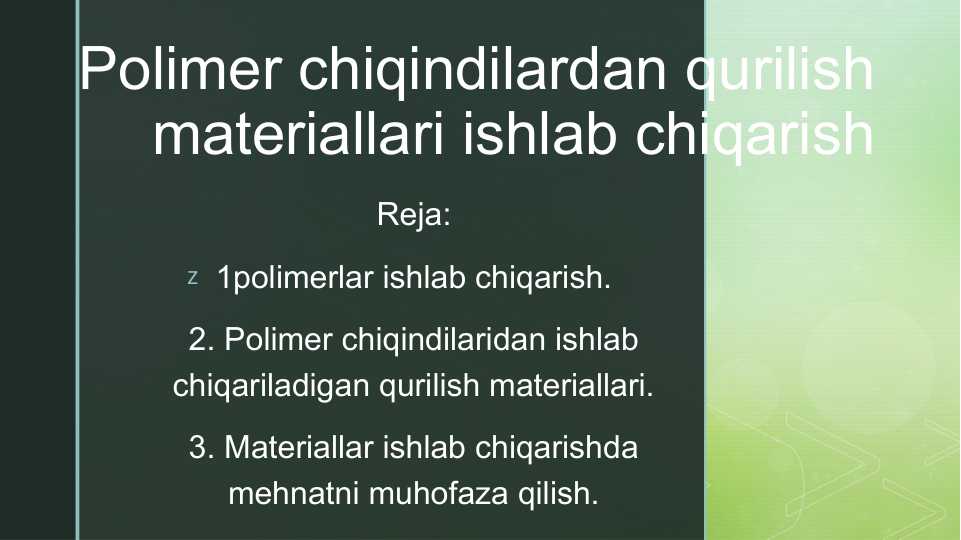 Polimer chiqindilardan qurilish materiallari ishlab chiqarish

Reja:

z 1polimerlar ishlab chiqarish.

2. Polimer chiqindilaridan ishlab chiqariladigan qurilish materiallari.

3. Materiallar ishlab chiqarishda mehnatni muhofaza qilish.